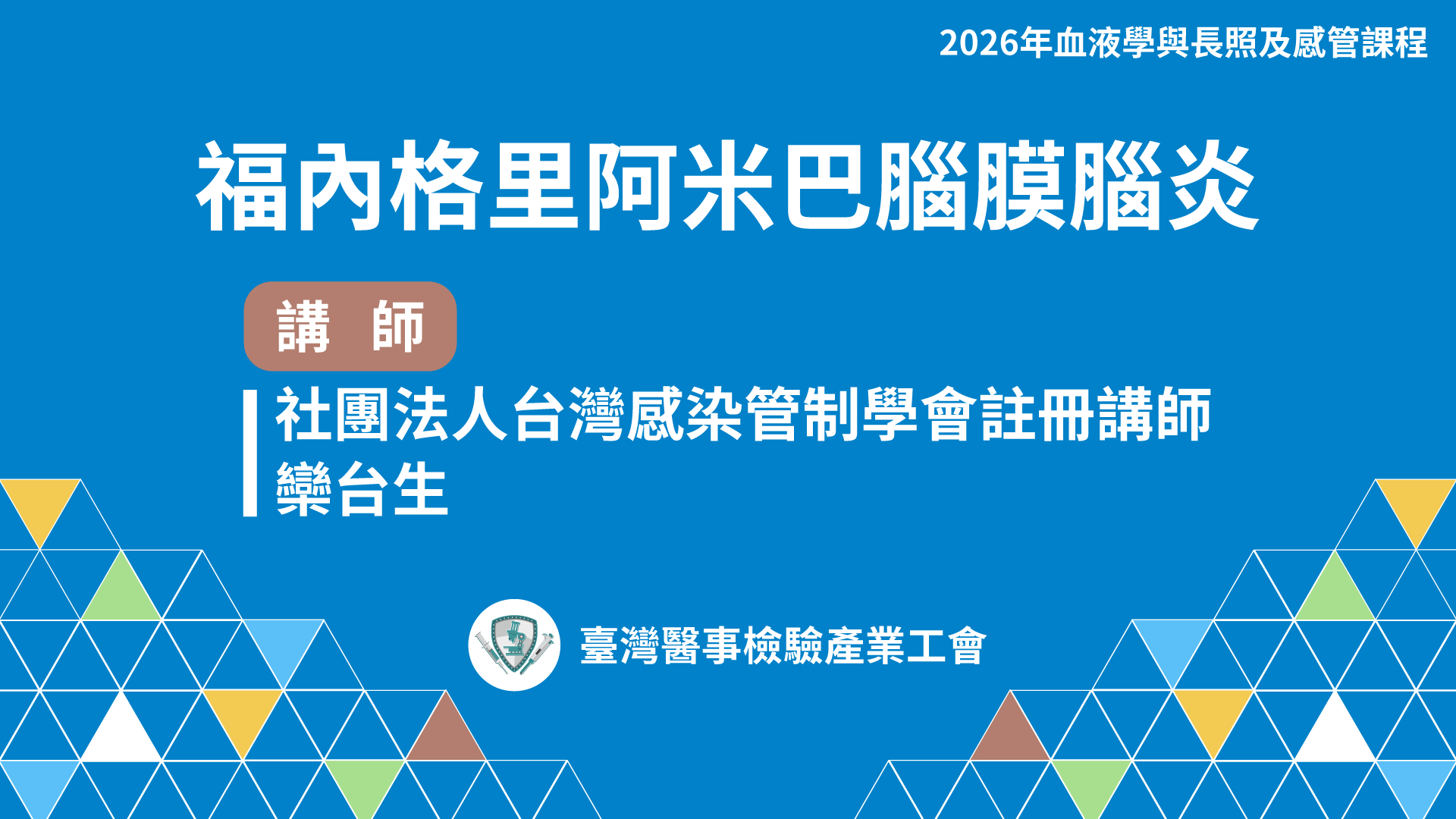 2026年血液學與長照及感管課程

福內格里阿米巴腦膜腦炎

講 師

社團法人台灣感染管制學會註冊講師
欒台生

臺灣醫事檢驗產業工會